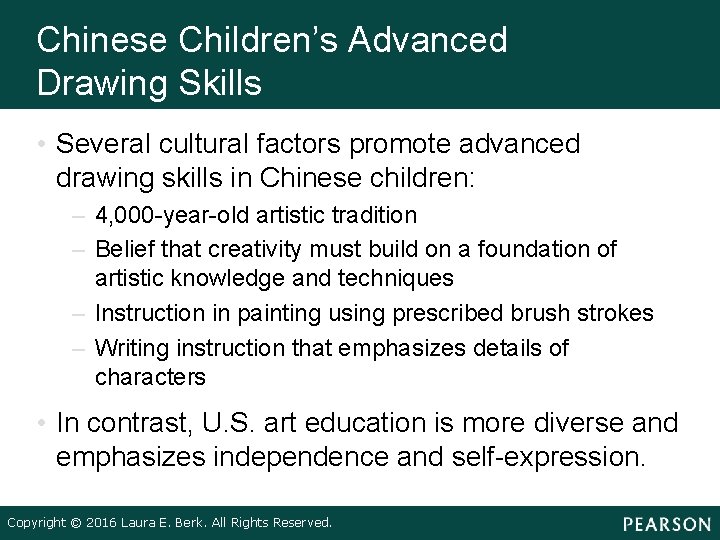 Chinese Children's Advanced Drawing Skills

• Several cultural factors promote advanced drawing skills in Chinese children:
– 4,000-year-old artistic tradition
– Belief that creativity must build on a foundation of artistic knowledge and techniques
– Instruction in painting using prescribed brush strokes
– Writing instruction that emphasizes details of characters

• In contrast, U.S. art education is more diverse and emphasizes independence and self-expression.

Copyright © 2016 Laura E. Berk. All Rights Reserved.

PEARSON